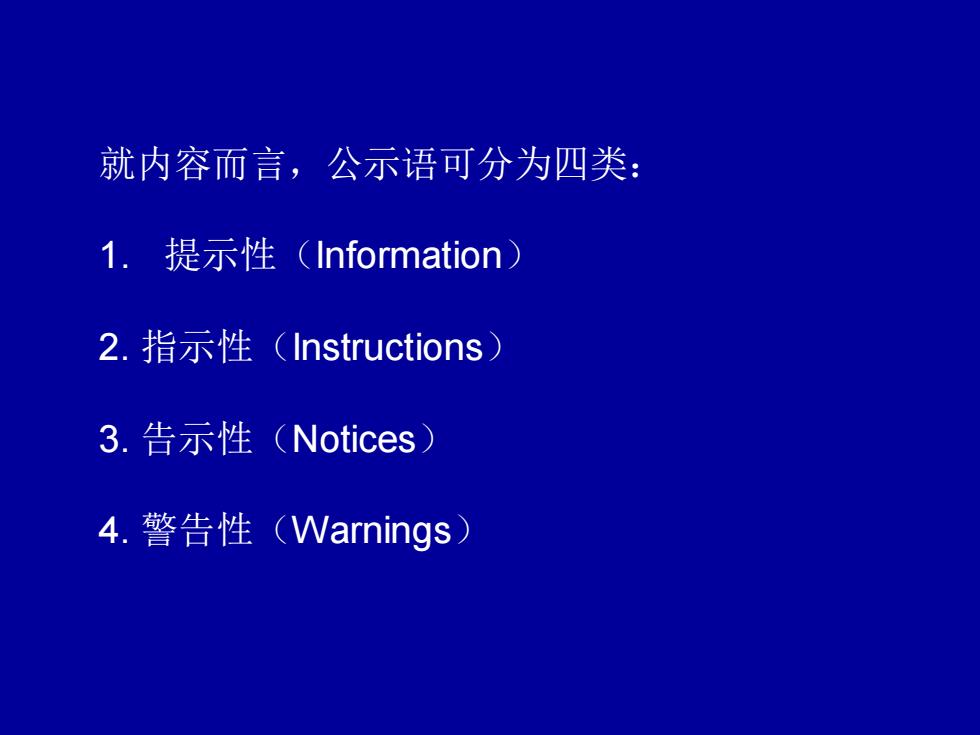 就内容而言，公示语可分为四类：

1. 提示性（Information）

2. 指示性（Instructions）

3. 告示性（Notices）

4. 警告性（Warnings）